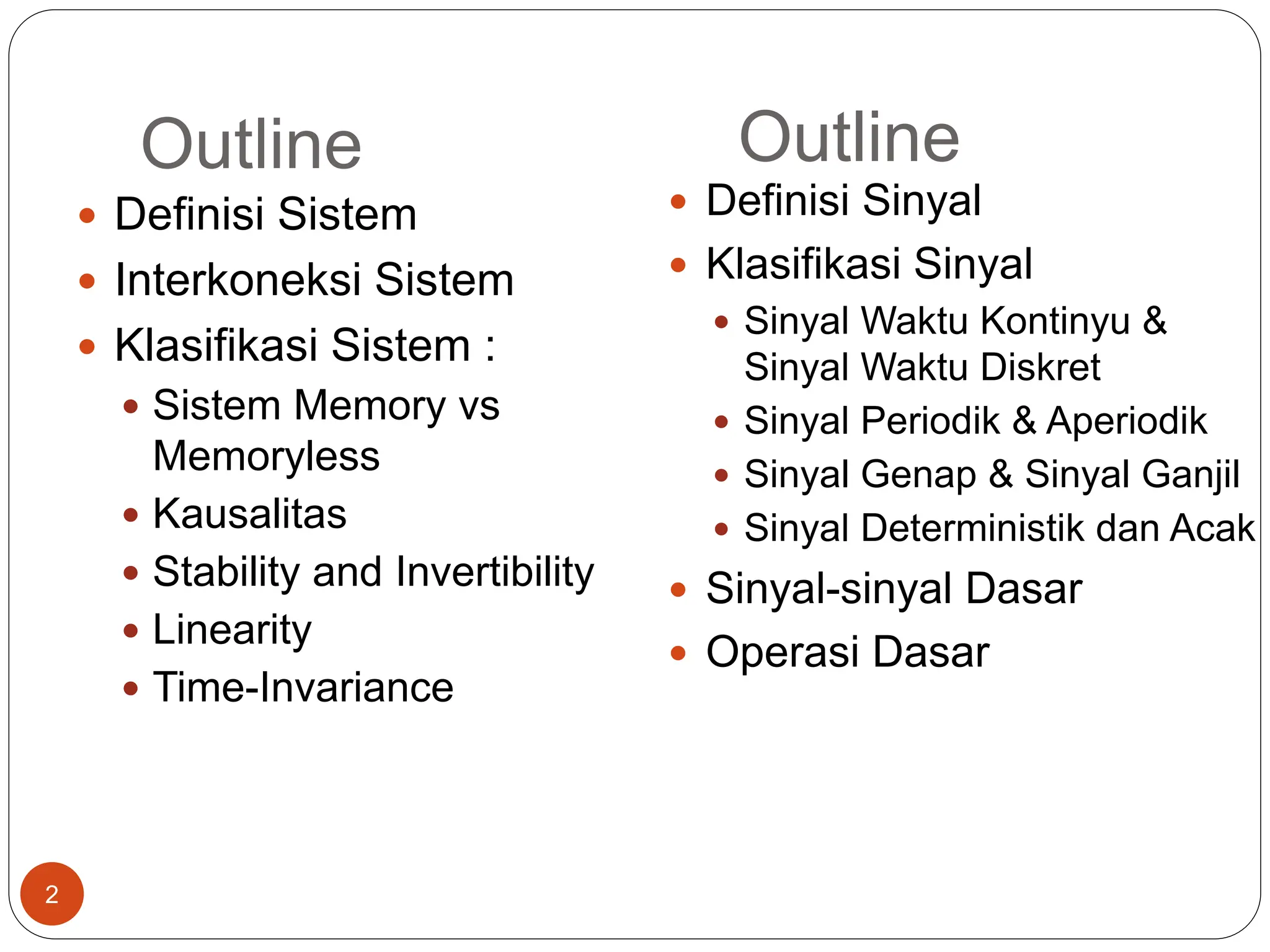 Outline

- Definisi Sistem
- Interkoneksi Sistem
- Klasifikasi Sistem :
  - Sistem Memory vs Memoryless
  - Kausalitas
  - Stability and Invertibility
  - Linearity
  - Time-Invariance

Outline

- Definisi Sinyal
- Klasifikasi Sinyal
  - Sinyal Waktu Kontinyu & Sinyal Waktu Diskret
  - Sinyal Periodik & Aperiodik
  - Sinyal Genap & Sinyal Ganjil
  - Sinyal Deterministik dan Acak
- Sinyal-sinyal Dasar
- Operasi Dasar

2